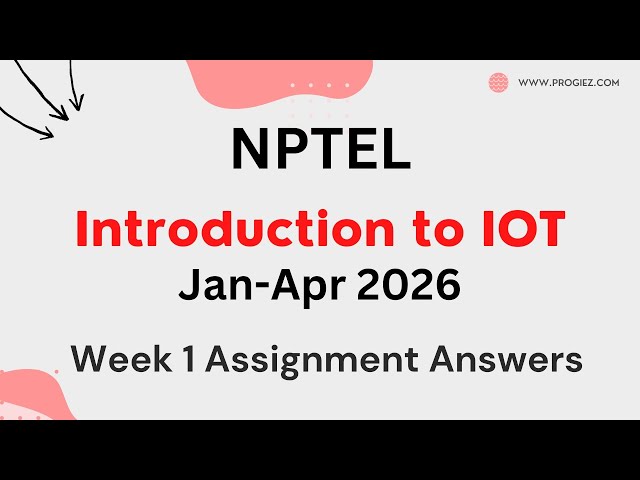 WWW.PROGIEZ.COM

NPTEL

Introduction to IOT

Jan-Apr 2026

Week 1 Assignment Answers